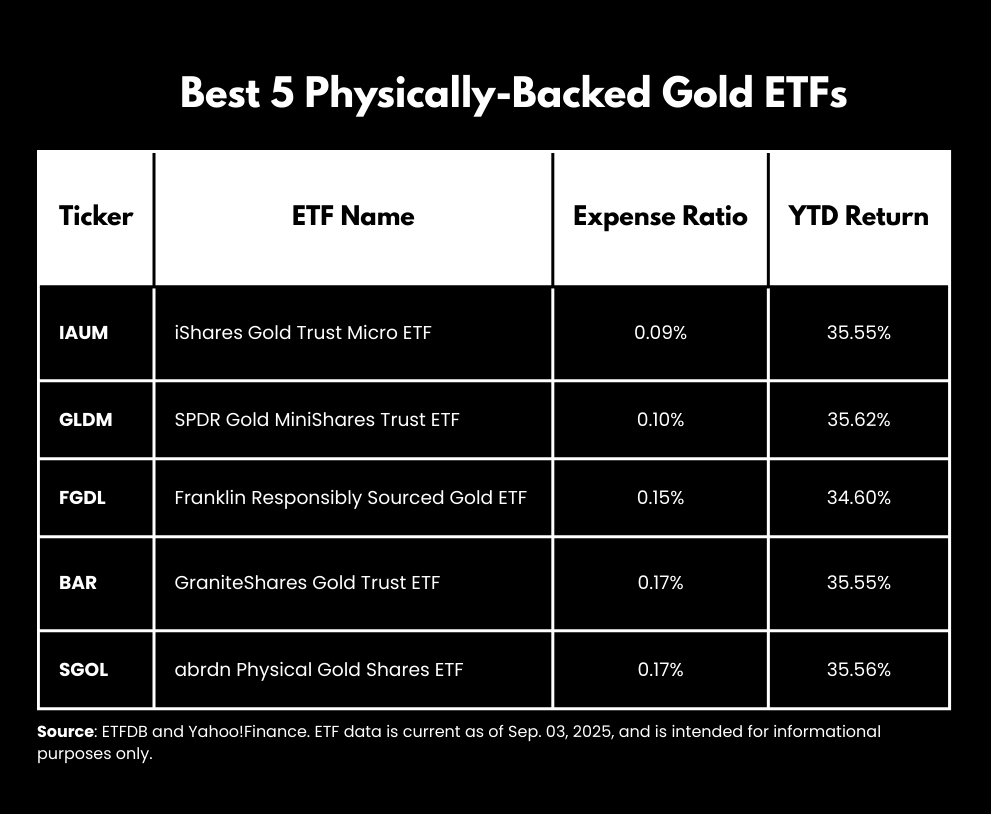 Best 5 Physically-Backed Gold ETFs

| Ticker | ETF Name | Expense Ratio | YTD Return |
|---|---|---|---|
| IAUM | iShares Gold Trust Micro ETF | 0.09% | 35.55% |
| GLDM | SPDR Gold MiniShares Trust ETF | 0.10% | 35.62% |
| FGDL | Franklin Responsibly Sourced Gold ETF | 0.15% | 34.60% |
| BAR | GraniteShares Gold Trust ETF | 0.17% | 35.55% |
| SGOL | abrdn Physical Gold Shares ETF | 0.17% | 35.56% |

Source: ETFDB and Yahoo!Finance. ETF data is current as of Sep. 03, 2025, and is intended for informational purposes only.